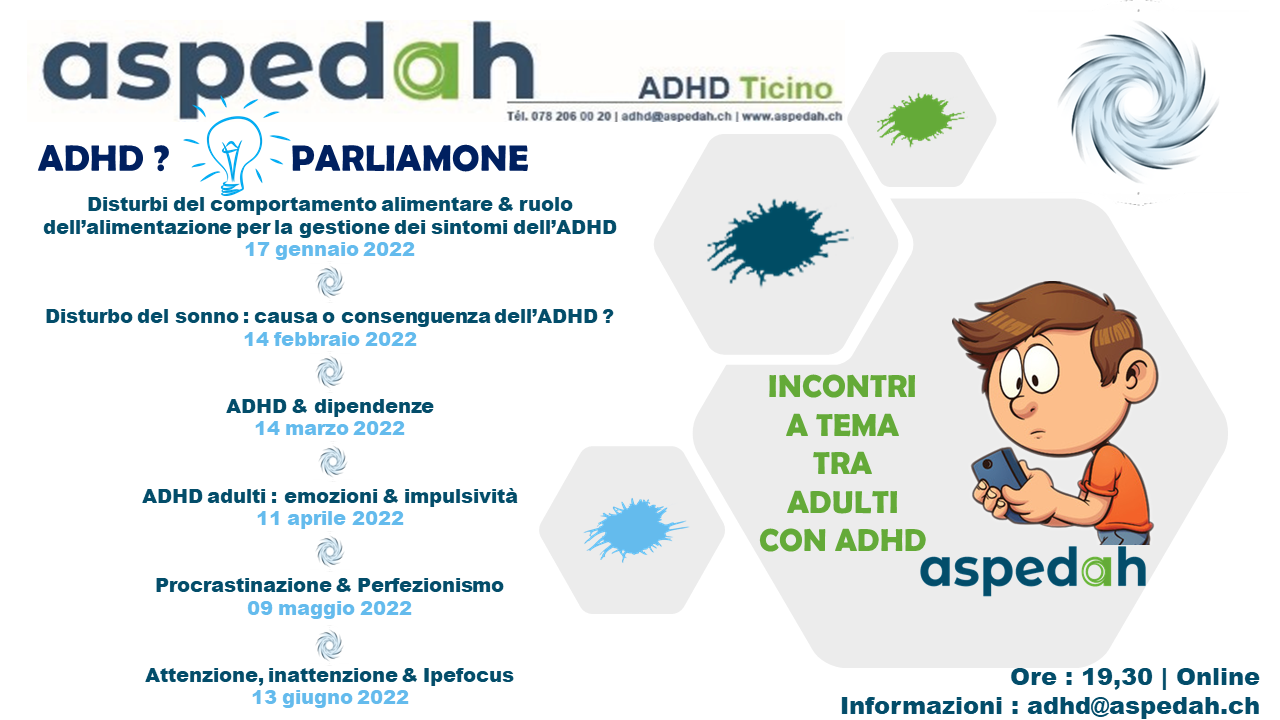 aspedah

ADHD Ticino

Tél. 078 206 00 20 | adhd@aspedah.ch | www.aspedah.ch

ADHD ? PARLIAMONE

Disturbi del comportamento alimentare & ruolo dell'alimentazione per la gestione dei sintomi dell'ADHD
17 gennaio 2022

Disturbo del sonno : causa o consenguenza dell'ADHD ?
14 febbraio 2022

ADHD & dipendenze
14 marzo 2022

ADHD adulti : emozioni & impulsività
11 aprile 2022

Procrastinazione & Perfezionismo
09 maggio 2022

Attenzione, inattenzione & Ipefocus
13 giugno 2022

INCONTRI A TEMA TRA ADULTI CON ADHD

aspedah

Ore : 19,30 | Online
Informazioni : adhd@aspedah.ch